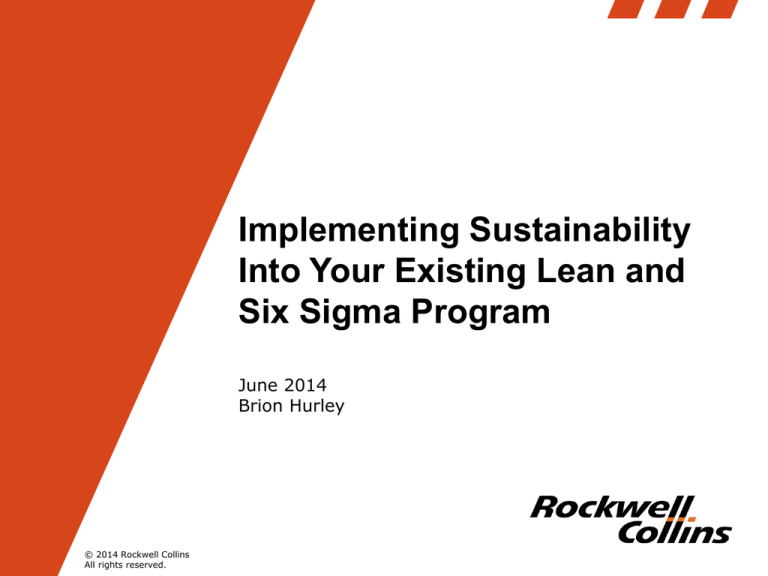 Implementing Sustainability Into Your Existing Lean and Six Sigma Program

June 2014
Brion Hurley

Rockwell Collins

© 2014 Rockwell Collins
All rights reserved.